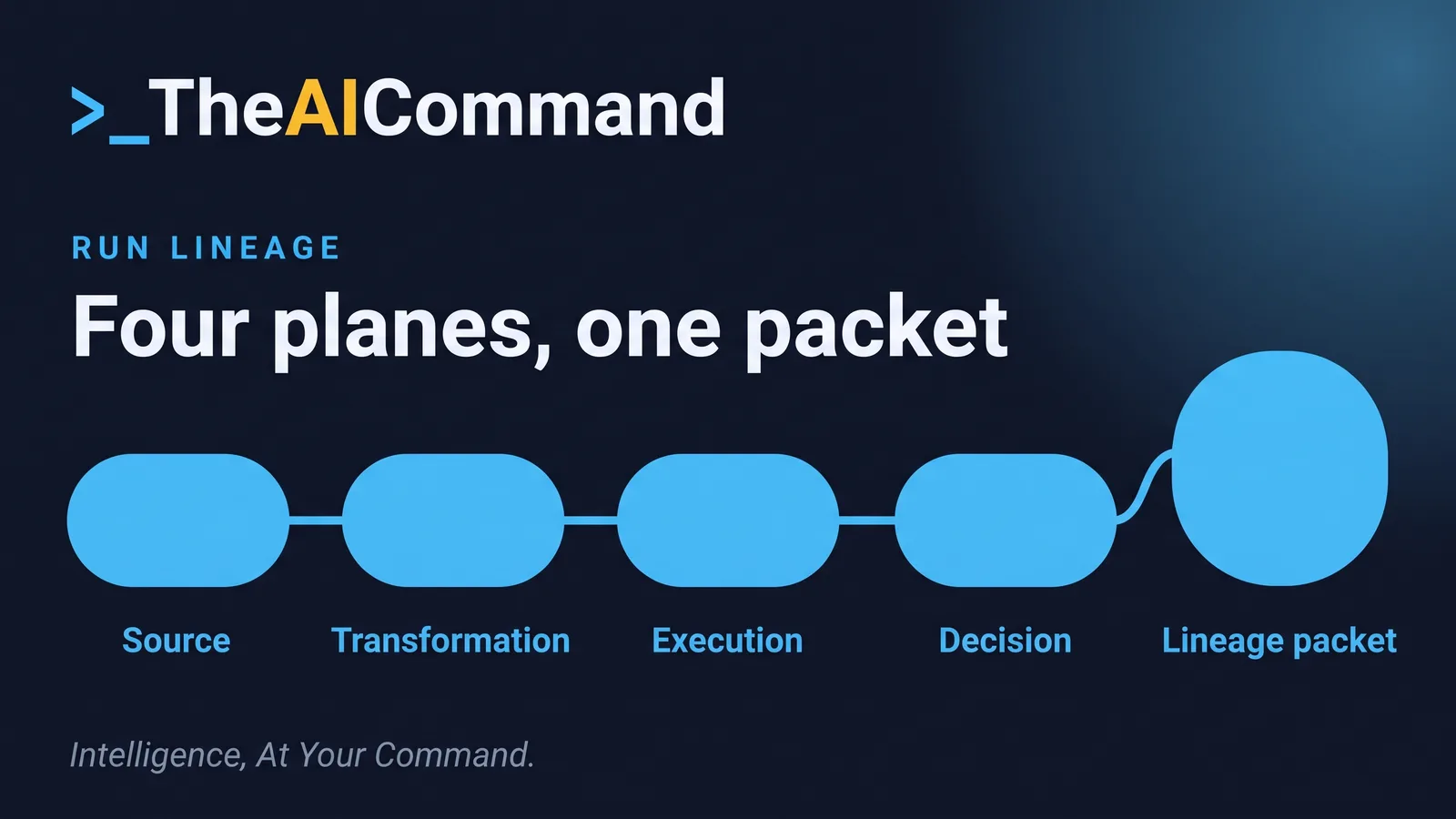 >_TheAICommand

RUN LINEAGE

Four planes, one packet

Source Transformation Execution Decision Lineage packet

Intelligence, At Your Command.